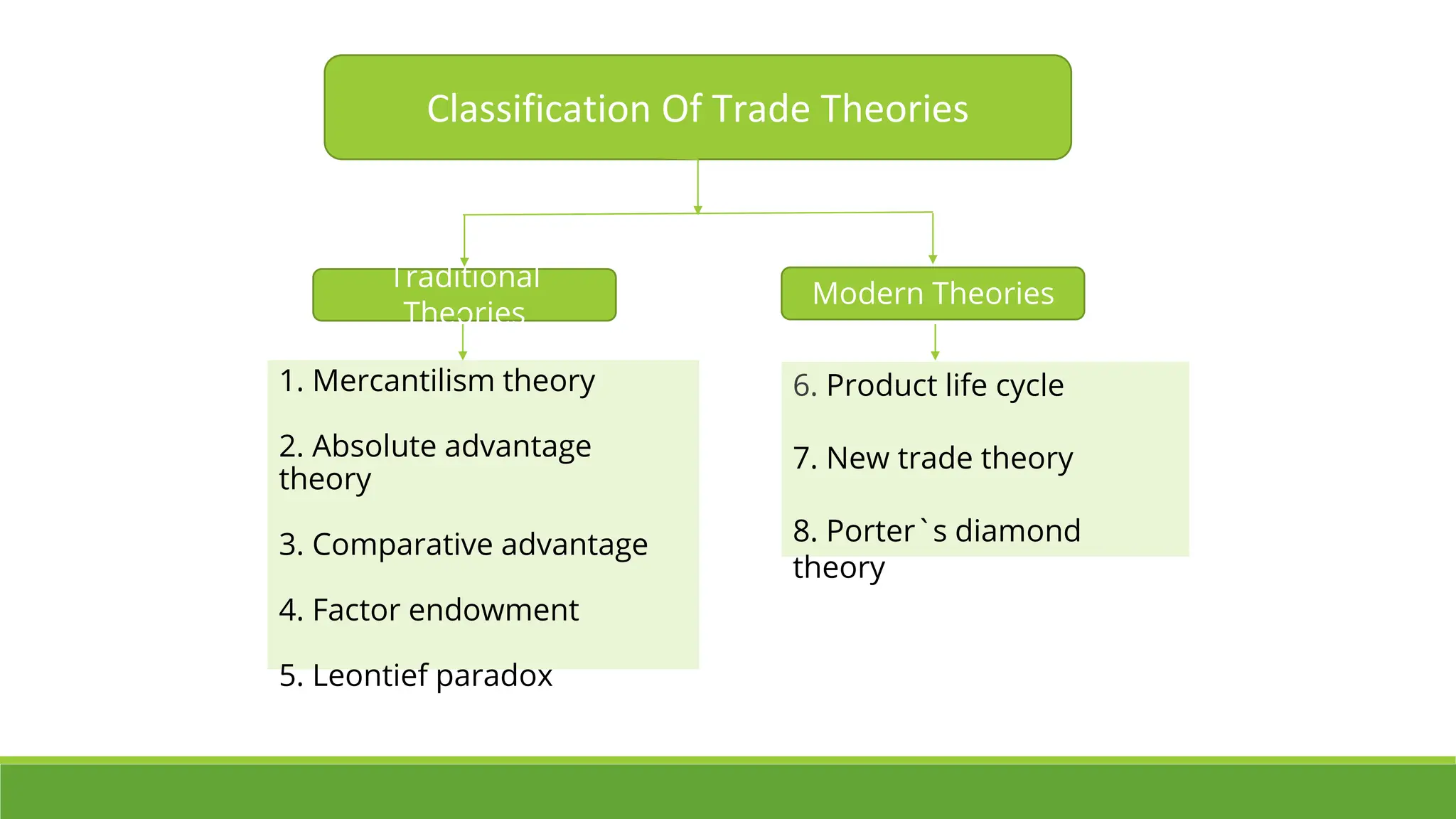 Classification Of Trade Theories

Traditional Theories

Modern Theories

1. Mercantilism theory

2. Absolute advantage theory

3. Comparative advantage

4. Factor endowment

5. Leontief paradox

6. Product life cycle

7. New trade theory

8. Porter`s diamond theory